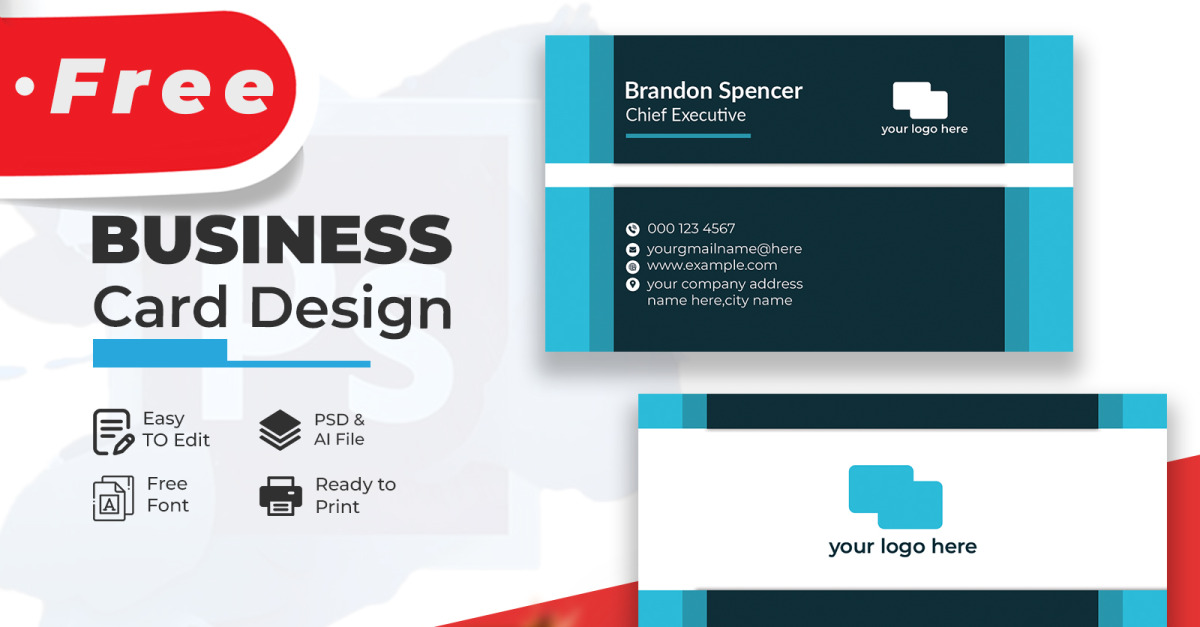 •Free

BUSINESS
Card Design

Easy TO Edit

PSD & AI File

Free Font

Ready to Print

Brandon Spencer
Chief Executive

your logo here

000 123 4567
yourgmailname@here
www.example.com
your company address name here,city name

your logo here